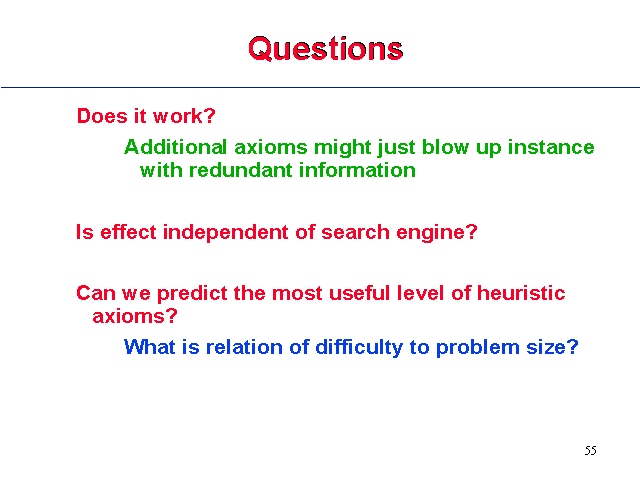 Questions

Does it work?

Additional axioms might just blow up instance with redundant information

Is effect independent of search engine?

Can we predict the most useful level of heuristic axioms?

What is relation of difficulty to problem size?

55